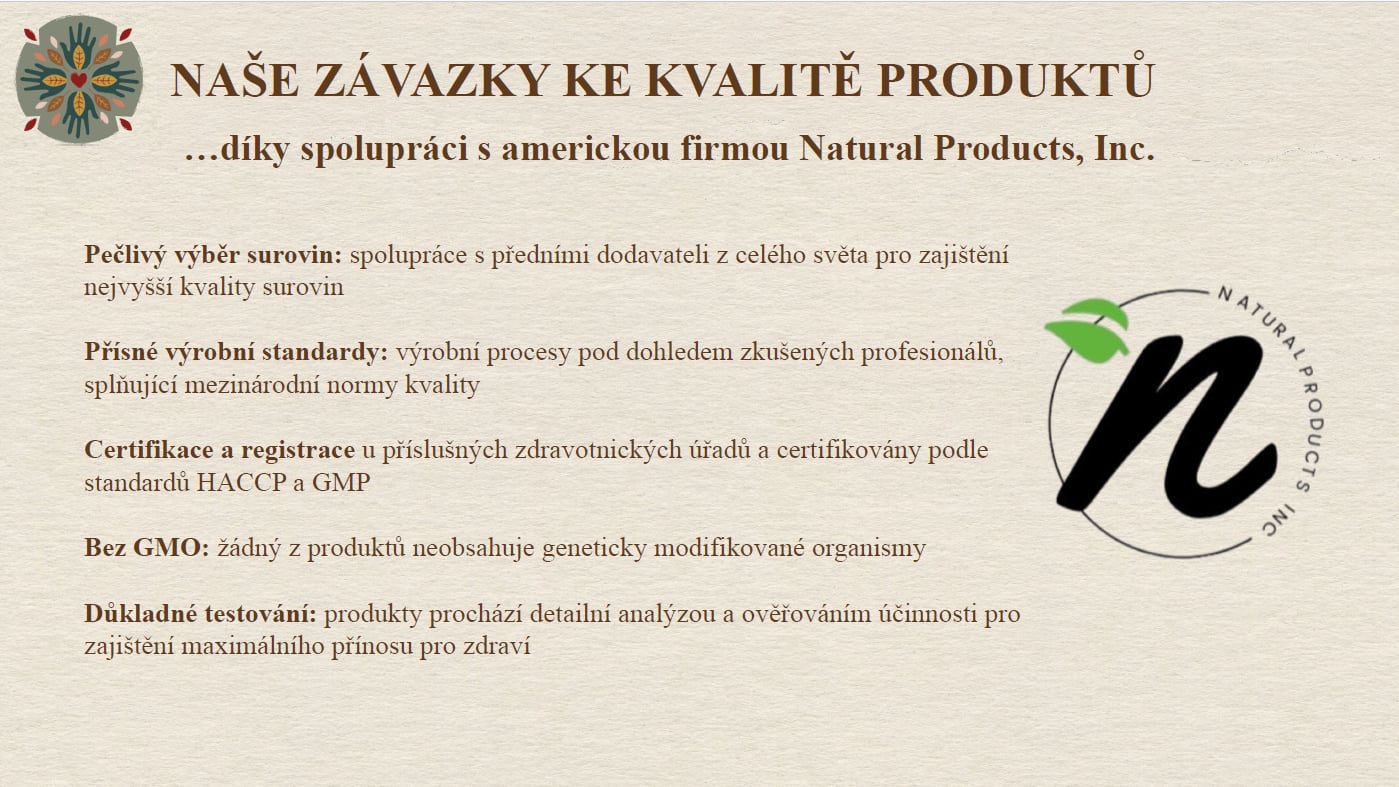 NAŠE ZÁVAZKY KE KVALITĚ PRODUKTŮ

…díky spolupráci s americkou firmou Natural Products, Inc.

Pečlivý výběr surovin: spolupráce s předními dodavateli z celého světa pro zajištění nejvyšší kvality surovin

Přísné výrobní standardy: výrobní procesy pod dohledem zkušených profesionálů, splňující mezinárodní normy kvality

Certifikace a registrace u příslušných zdravotnických úřadů a certifikovány podle standardů HACCP a GMP

Bez GMO: žádný z produktů neobsahuje geneticky modifikované organismy

Důkladné testování: produkty prochází detailní analýzou a ověřováním účinnosti pro zajištění maximálního přínosu pro zdraví

n
NATURAL PRODUCTS INC